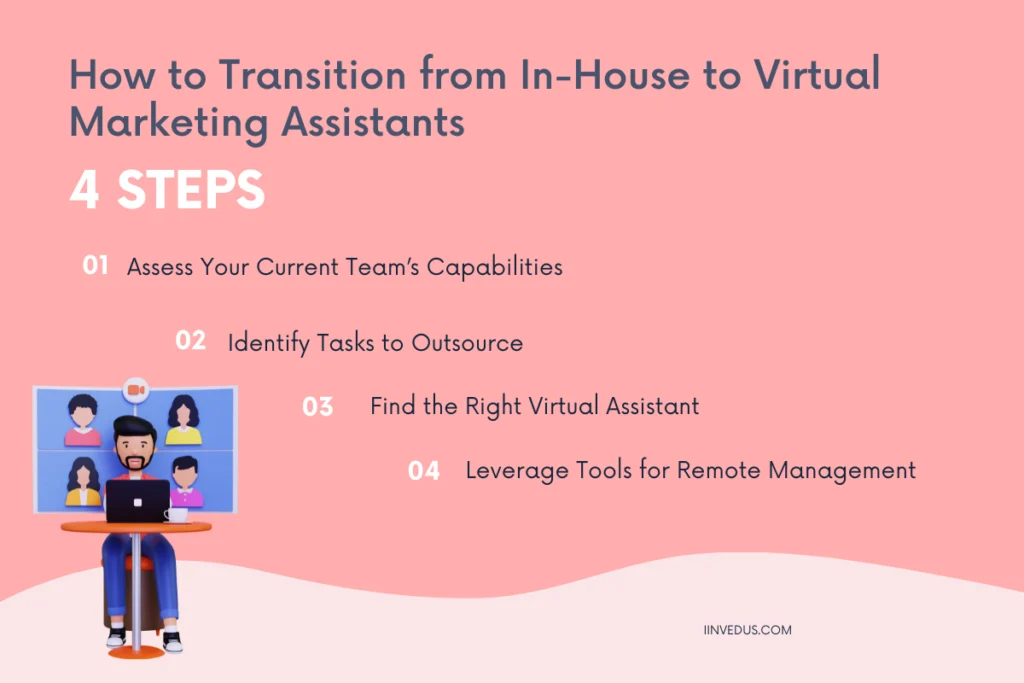 How to Transition from In-House to Virtual Marketing Assistants

4 STEPS

01 Assess Your Current Team's Capabilities

02 Identify Tasks to Outsource

03 Find the Right Virtual Assistant

04 Leverage Tools for Remote Management

IINVEDUS.COM